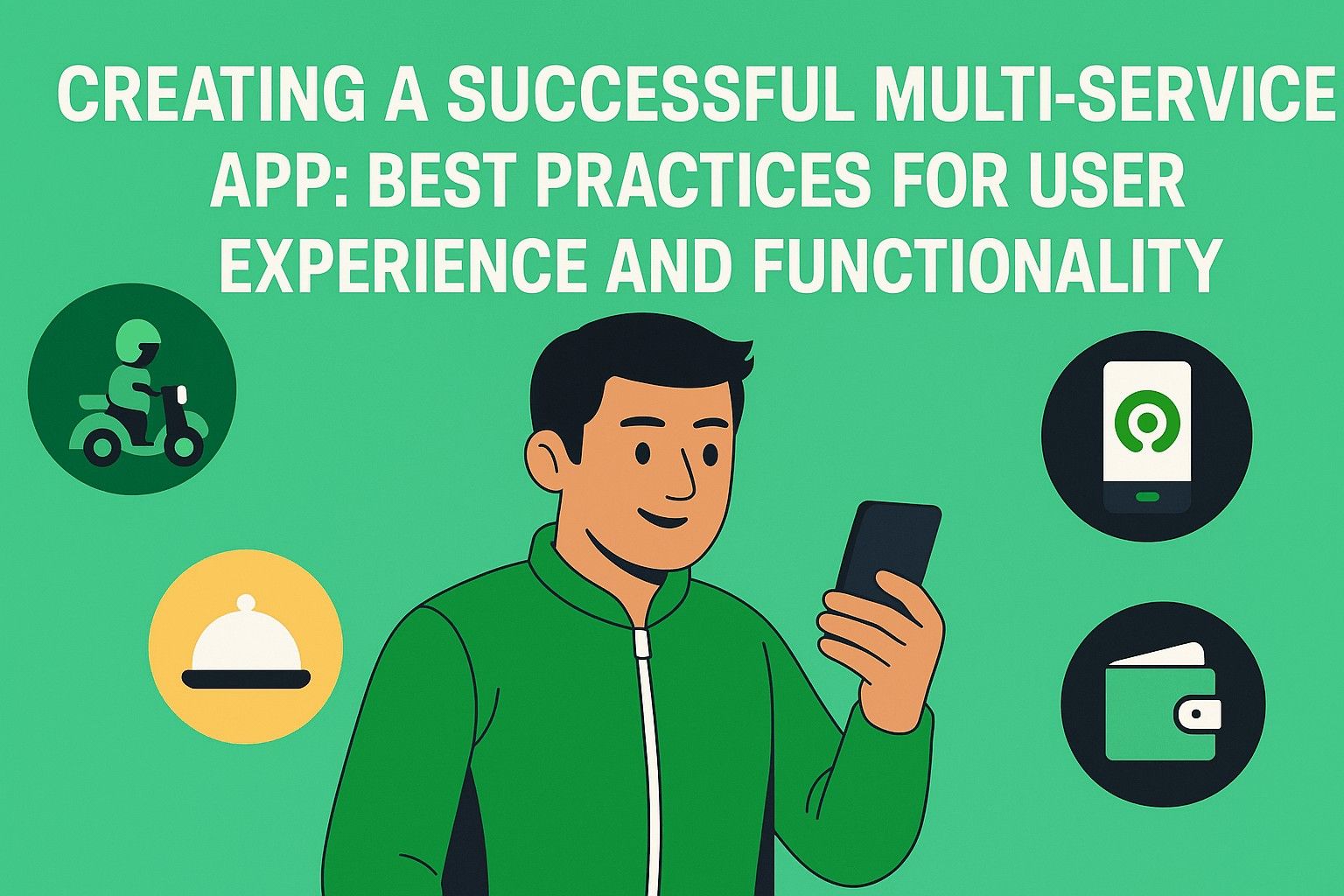 CREATING A SUCCESSFUL MULTI-SERVICE APP: BEST PRACTICES FOR USER EXPERIENCE AND FUNCTIONALITY